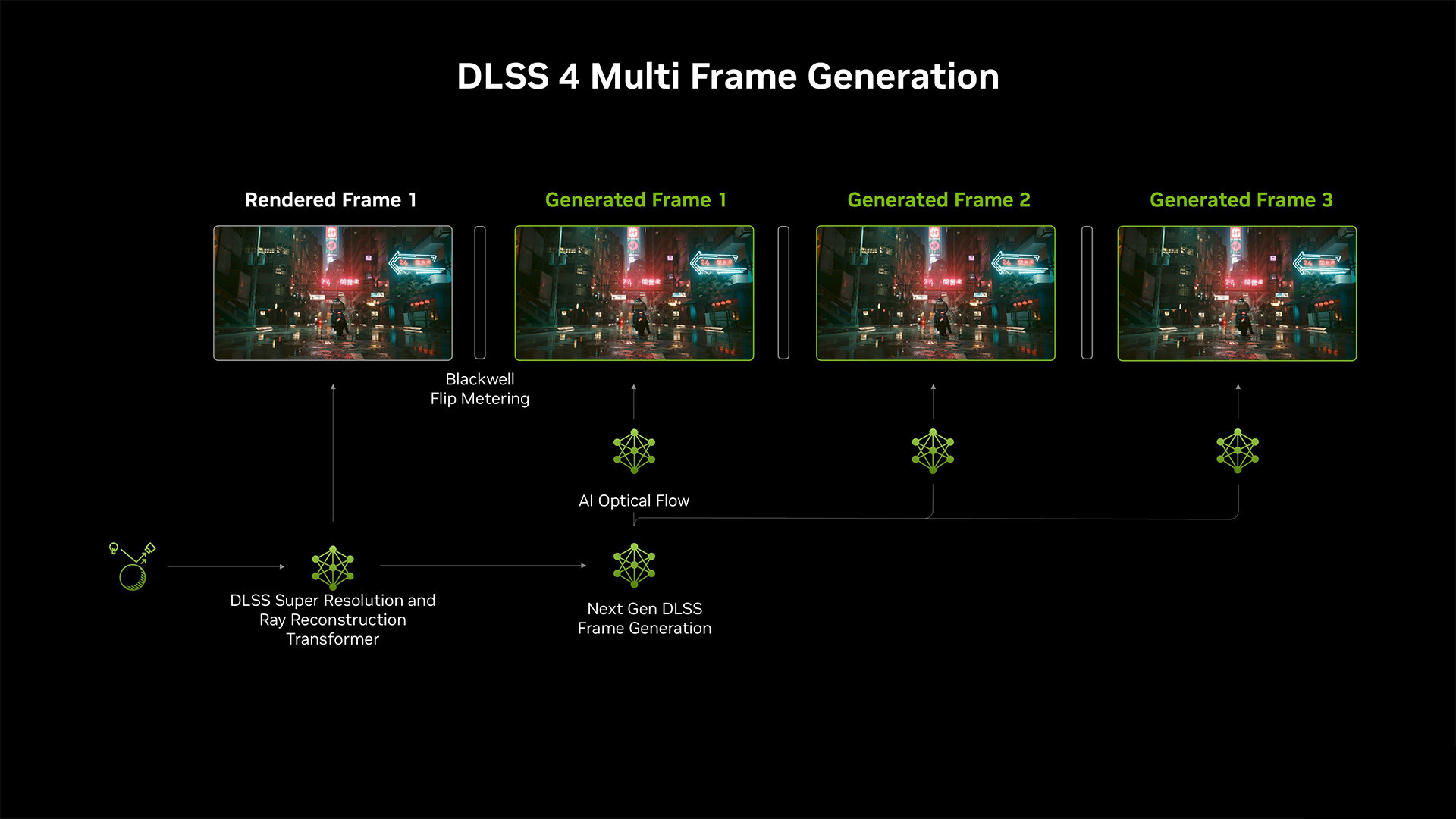 DLSS 4 Multi Frame Generation

Rendered Frame 1

Generated Frame 1

Generated Frame 2

Generated Frame 3

Blackwell
Flip Metering

AI Optical Flow

DLSS Super Resolution and
Ray Reconstruction
Transformer

Next Gen DLSS
Frame Generation